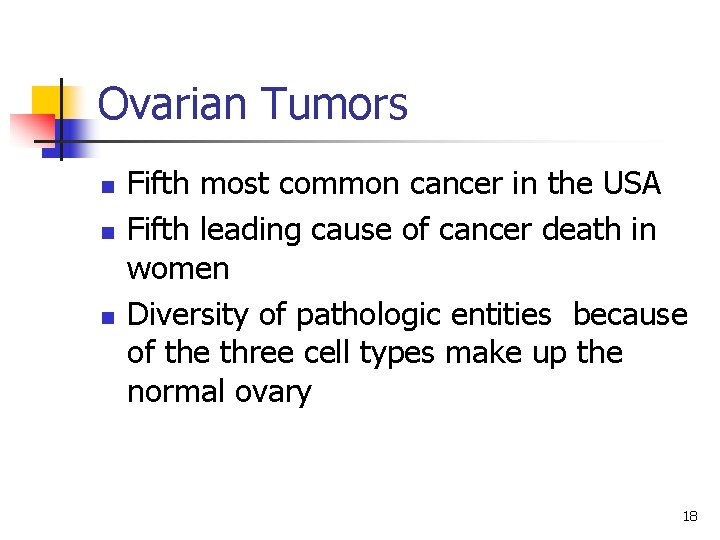 Ovarian Tumors

- Fifth most common cancer in the USA
- Fifth leading cause of cancer death in women
- Diversity of pathologic entities because of the three cell types make up the normal ovary

18